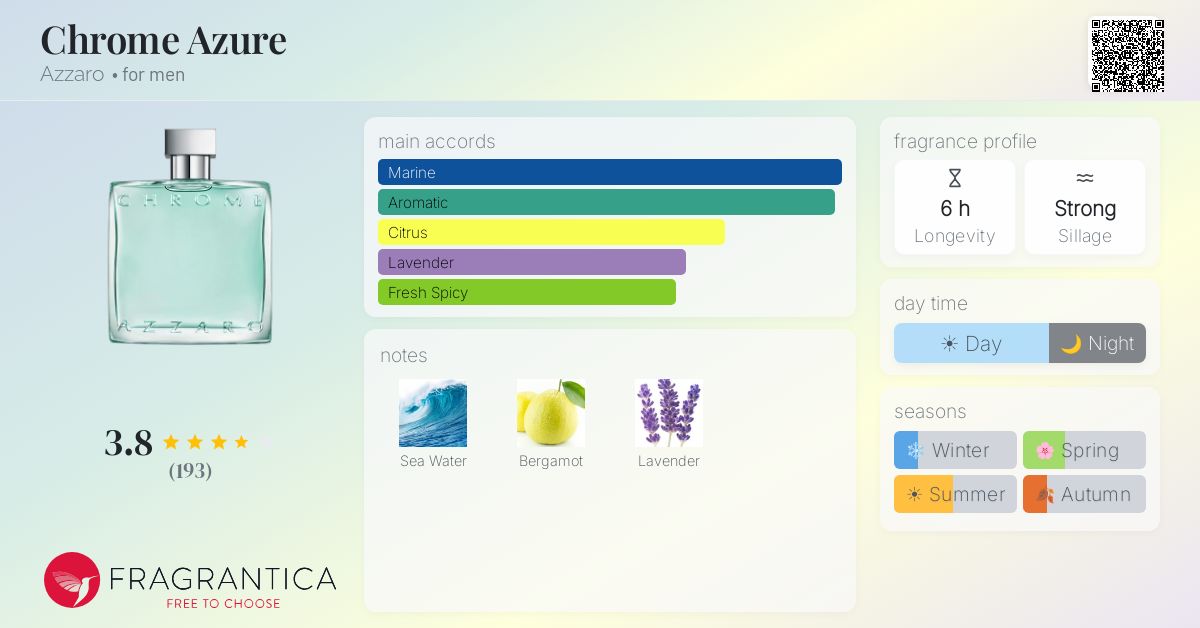 Chrome Azure
Azzaro • for men

CHROME
AZZARO

3.8
(193)

FRAGRANTICA
FREE TO CHOOSE

main accords
Marine
Aromatic
Citrus
Lavender
Fresh Spicy

notes
Sea Water
Bergamot
Lavender

fragrance profile
6 h
Longevity
Strong
Sillage

day time
Day
Night

seasons
Winter
Spring
Summer
Autumn